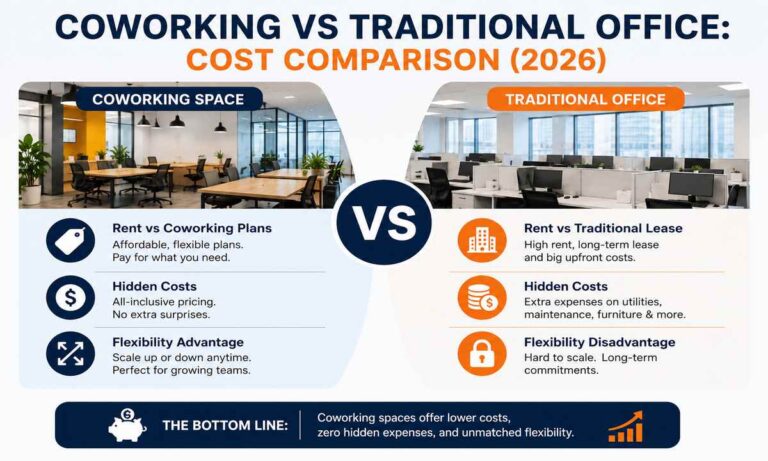 COWORKING VS TRADITIONAL OFFICE:
COST COMPARISON (2026)

COWORKING SPACE

Rent vs Coworking Plans
Affordable, flexible plans. Pay for what you need.

Hidden Costs
All-inclusive pricing. No extra surprises.

Flexibility Advantage
Scale up or down anytime. Perfect for growing teams.

VS

TRADITIONAL OFFICE

Rent vs Traditional Lease
High rent, long-term lease and big upfront costs.

Hidden Costs
Extra expenses on utilities, maintenance, furniture & more.

Flexibility Disadvantage
Hard to scale. Long-term commitments.

THE BOTTOM LINE: Coworking spaces offer lower costs, zero hidden expenses, and unmatched flexibility.